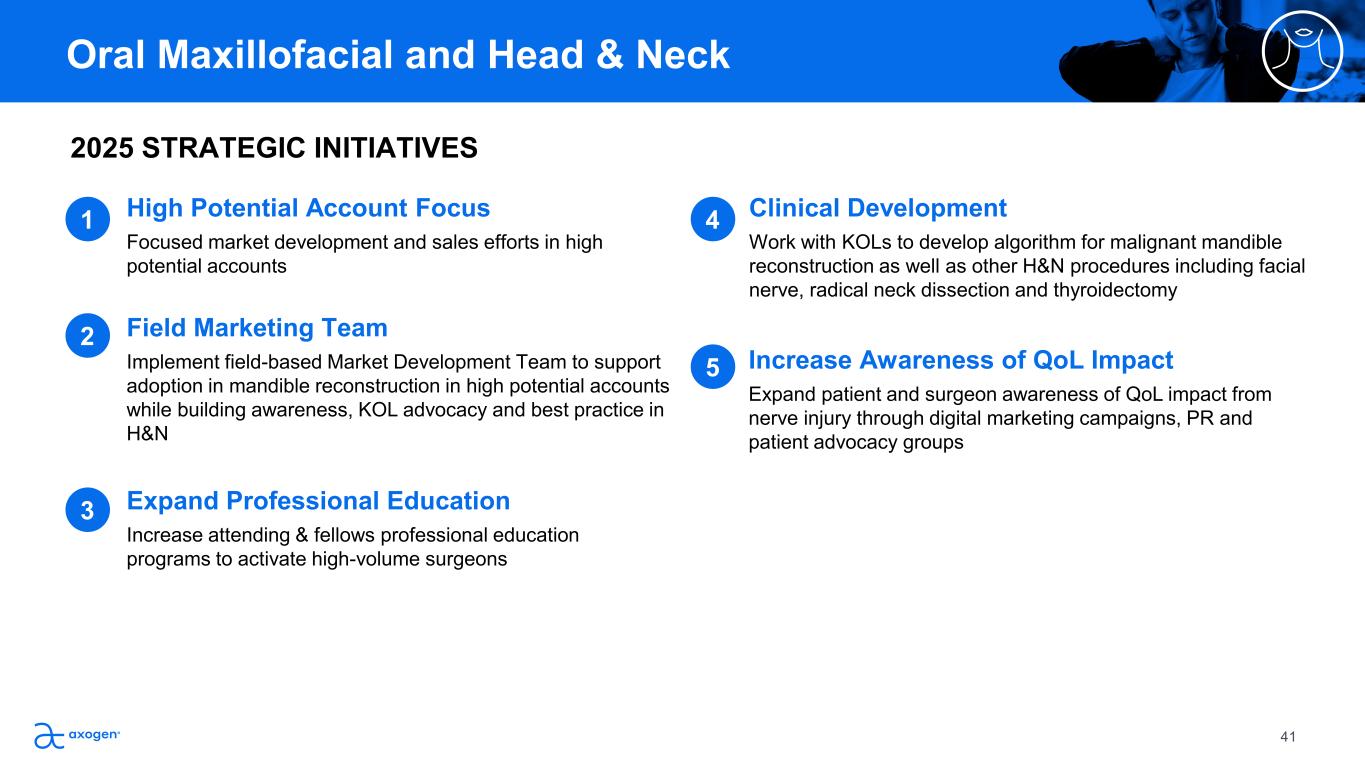 Oral Maxillofacial and Head & Neck

2025 STRATEGIC INITIATIVES

1 High Potential Account Focus

Focused market development and sales efforts in high potential accounts

2 Field Marketing Team

Implement field-based Market Development Team to support adoption in mandible reconstruction in high potential accounts while building awareness, KOL advocacy and best practice in H&N

3 Expand Professional Education

Increase attending & fellows professional education programs to activate high-volume surgeons

4 Clinical Development

Work with KOLs to develop algorithm for malignant mandible reconstruction as well as other H&N procedures including facial nerve, radical neck dissection and thyroidectomy

5 Increase Awareness of QoL Impact

Expand patient and surgeon awareness of QoL impact from nerve injury through digital marketing campaigns, PR and patient advocacy groups

axogen

41